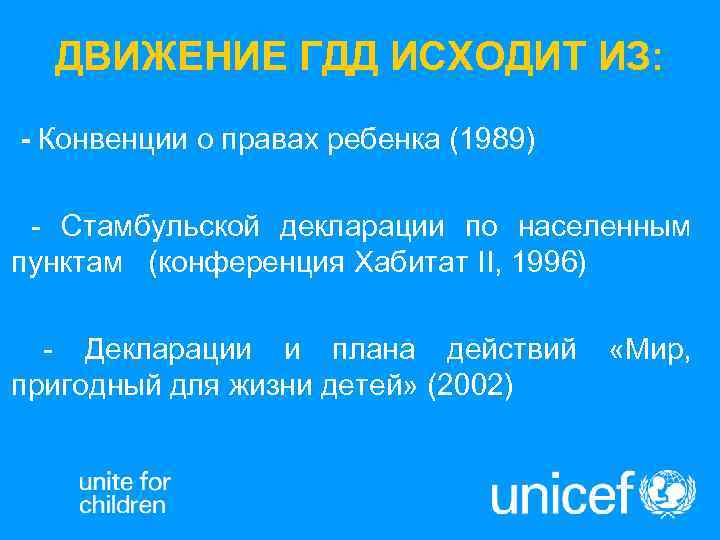 ДВИЖЕНИЕ ГДД ИСХОДИТ ИЗ:

- Конвенции о правах ребенка (1989)

- Стамбульской декларации по населенным пунктам (конференция Хабитат II, 1996)

- Декларации и плана действий «Мир, пригодный для жизни детей» (2002)

unite for children

unicef